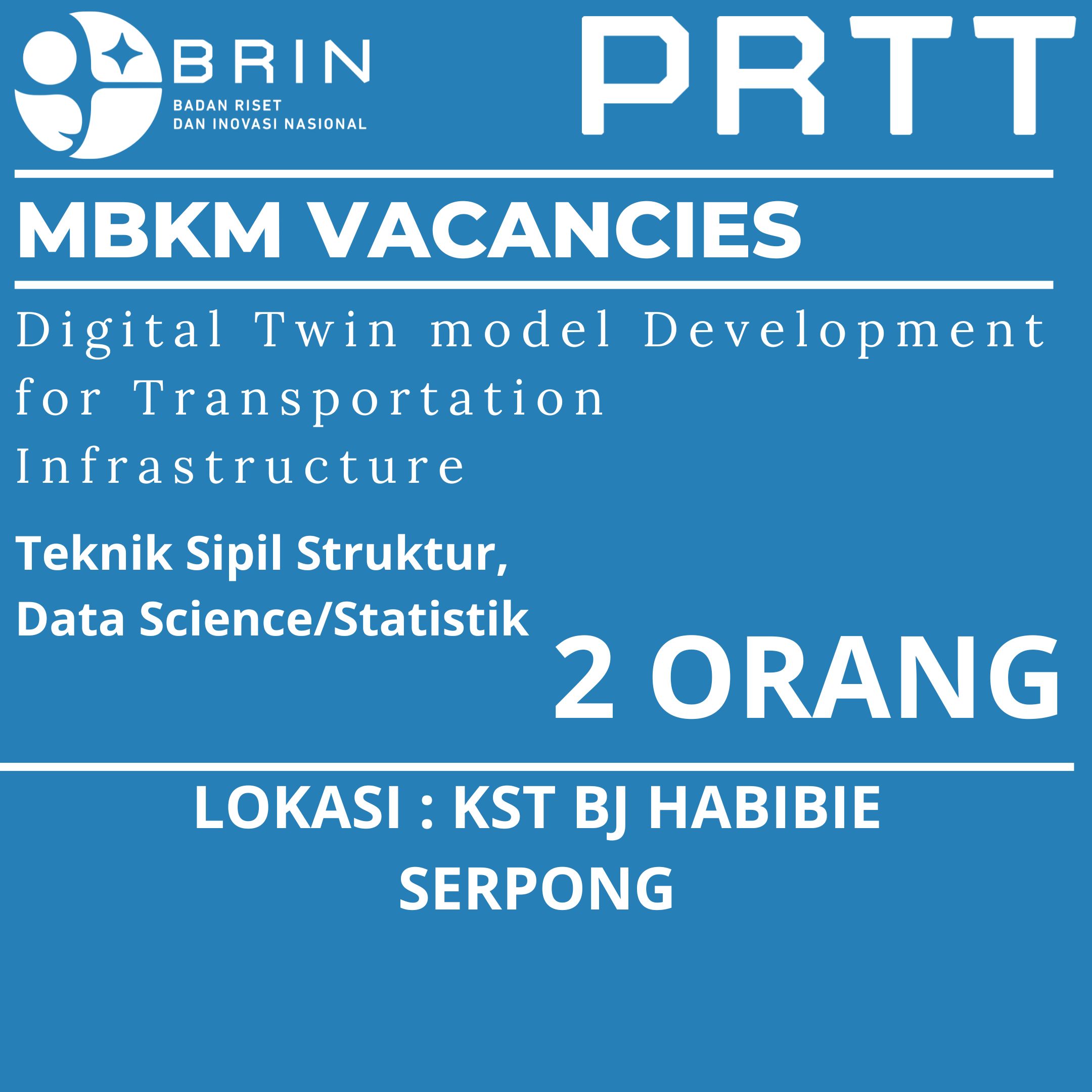 BRIN
BADAN RISET
DAN INOVASI NASIONAL

PRTT

MBKM VACANCIES

Digital Twin model Development for Transportation Infrastructure

Teknik Sipil Struktur, Data Science/Statistik

2 ORANG

LOKASI : KST BJ HABIBIE SERPONG